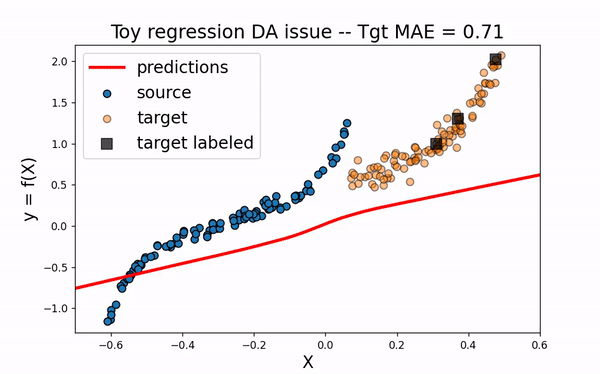 Toy regression DA issue -- Tgt MAE = 0.71

predictions
source
target
target labeled

y = f(X)

2.0
1.5
1.0
0.5
0.0
−0.5
−1.0

−0.6
−0.4
−0.2
0.0
0.2
0.4
0.6

X